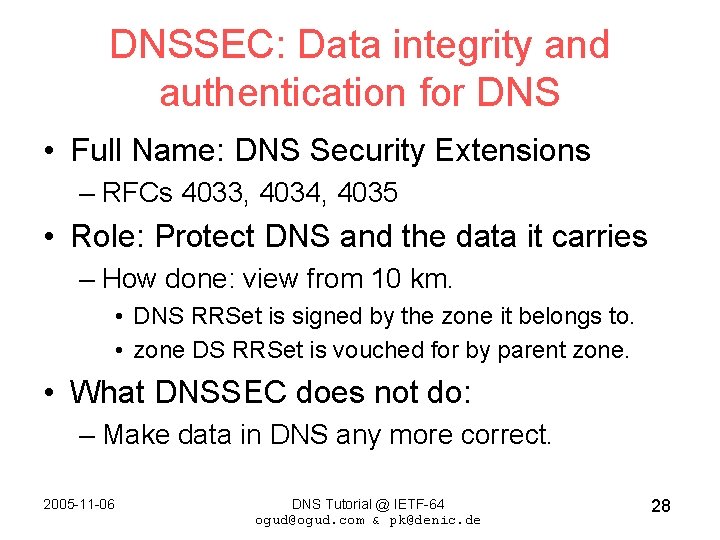 DNSSEC: Data integrity and authentication for DNS

• Full Name: DNS Security Extensions
– RFCs 4033, 4034, 4035
• Role: Protect DNS and the data it carries
– How done: view from 10 km.
• DNS RRSet is signed by the zone it belongs to.
• zone DS RRSet is vouched for by parent zone.
• What DNSSEC does not do:
– Make data in DNS any more correct.

2005-11-06

DNS Tutorial @ IETF-64
ogud@ogud.com & pk@denic.de

28